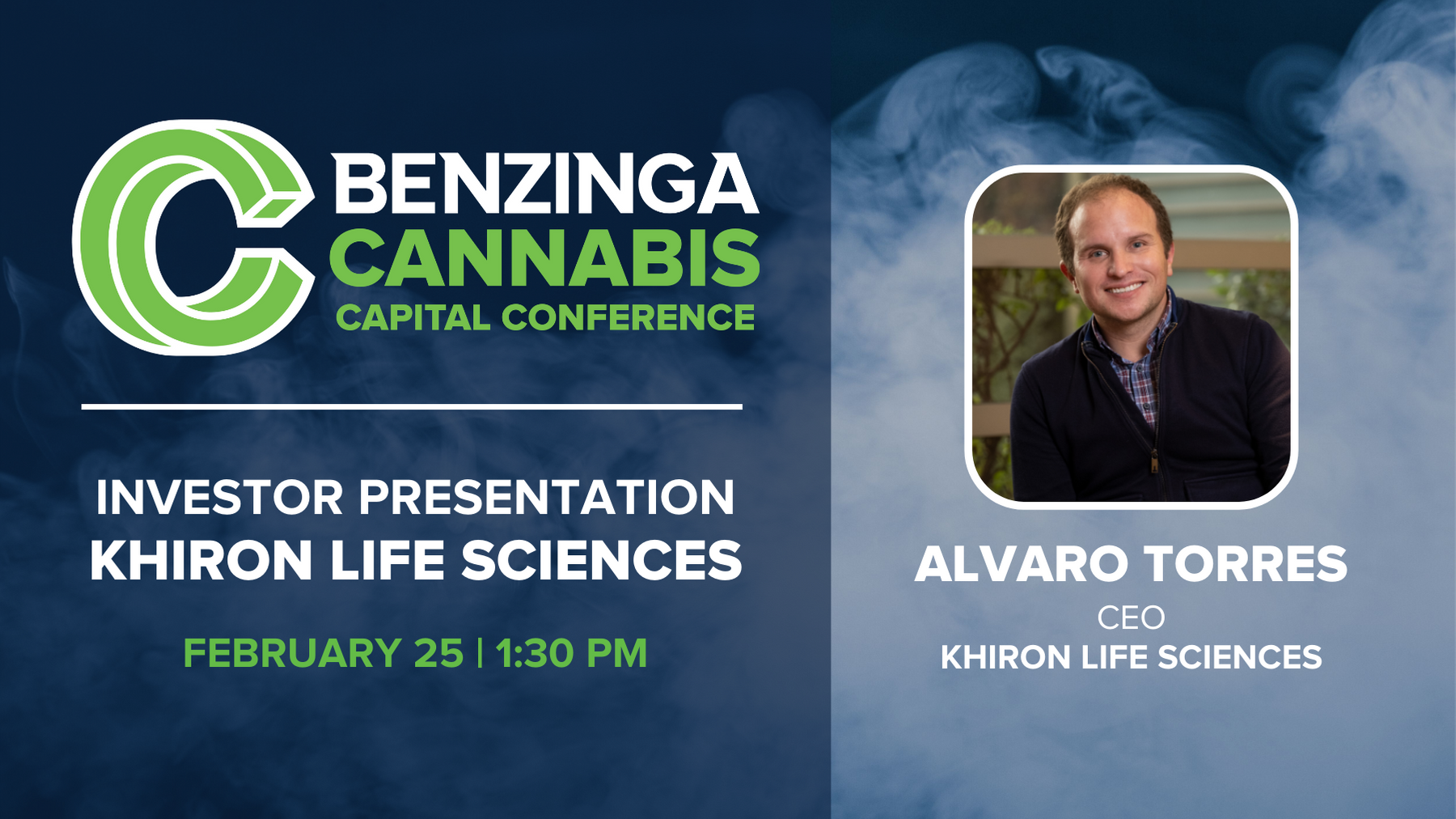 BENZINGA
CANNABIS
CAPITAL CONFERENCE

INVESTOR PRESENTATION
KHIRON LIFE SCIENCES

FEBRUARY 25 | 1:30 PM

ALVARO TORRES
CEO
KHIRON LIFE SCIENCES